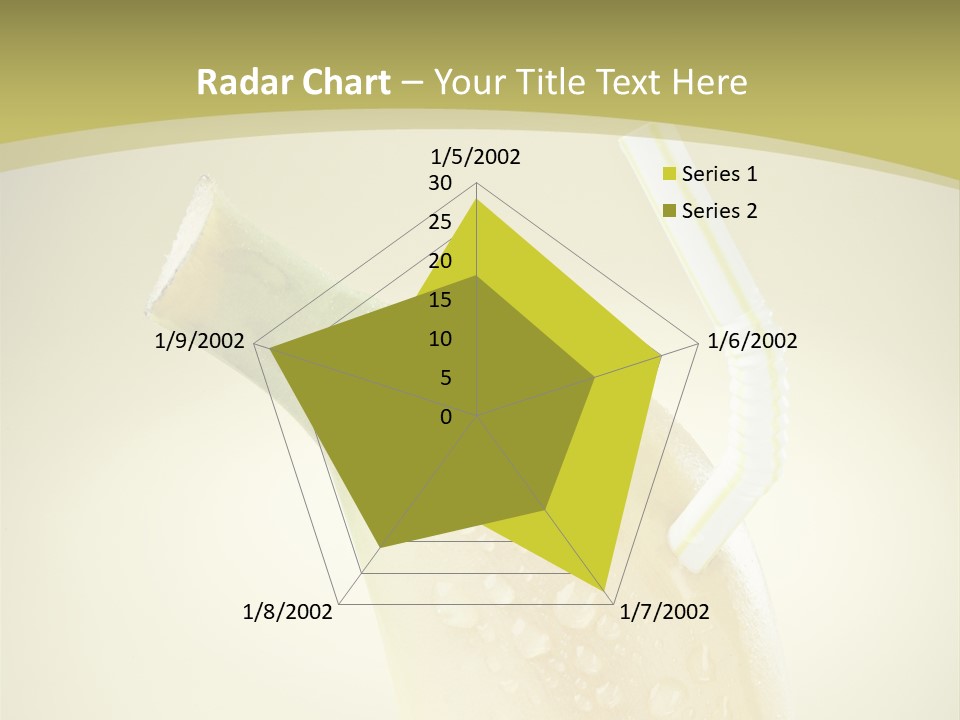 Radar Chart – Your Title Text Here

1/5/2002
30
25
20
15
10
5
0
1/6/2002
1/7/2002
1/8/2002
1/9/2002

Series 1
Series 2